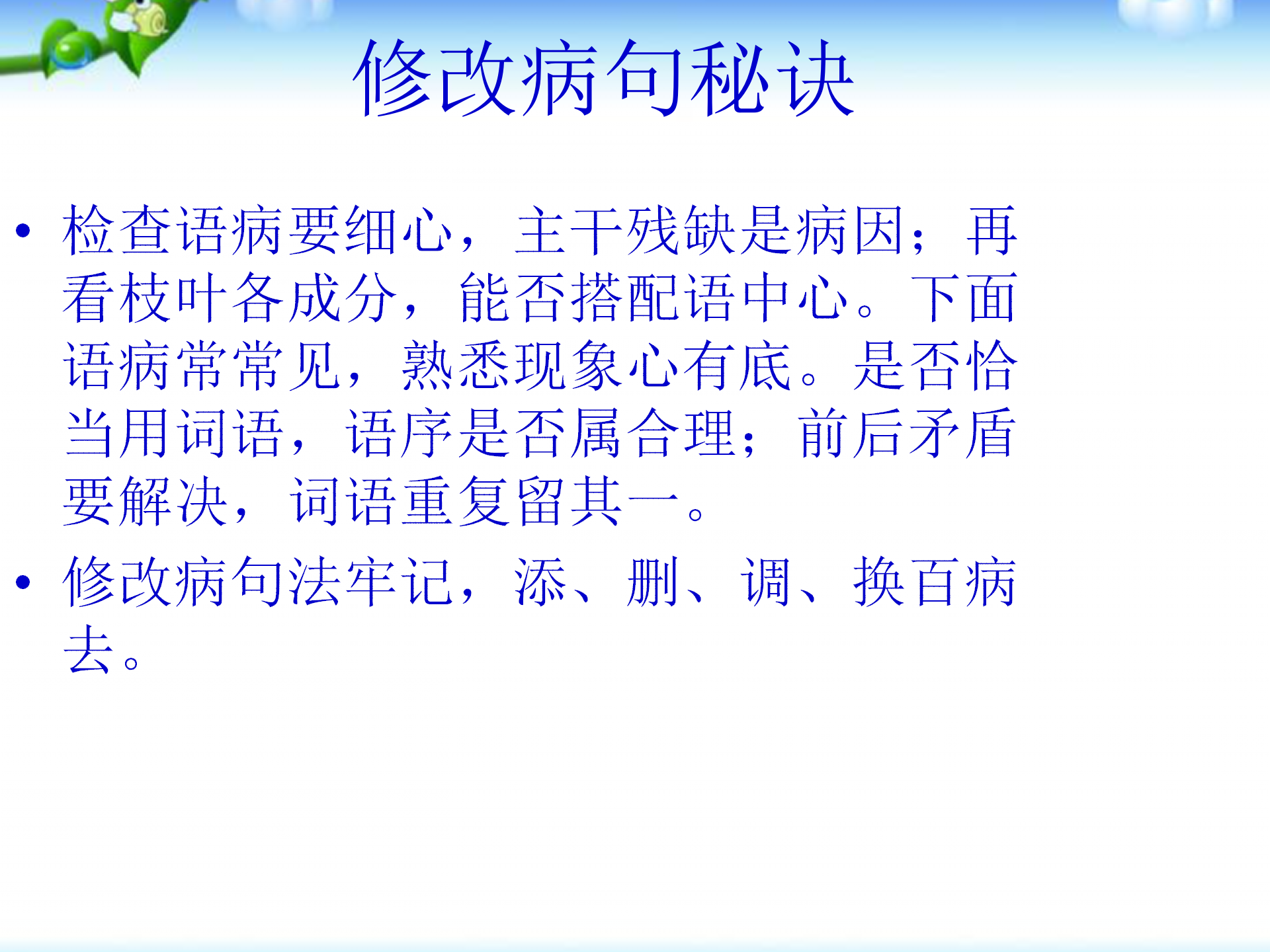 修改病句秘诀

• 检查语病要细心，主干残缺是病因；再看枝叶各成分，能否搭配语中心。下面语病常常见，熟悉现象心有底。是否恰当用词语，语序是否属合理；前后矛盾要解决，词语重复留其一。

• 修改病句法牢记，添、删、调、换百病去。